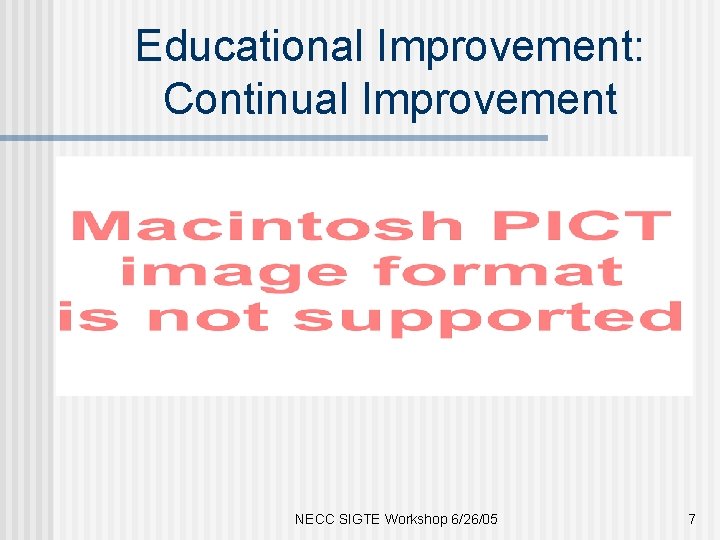 Educational Improvement: Continual Improvement

Macintosh PICT image format is not supported

NECC SIGTE Workshop 6/26/05

7